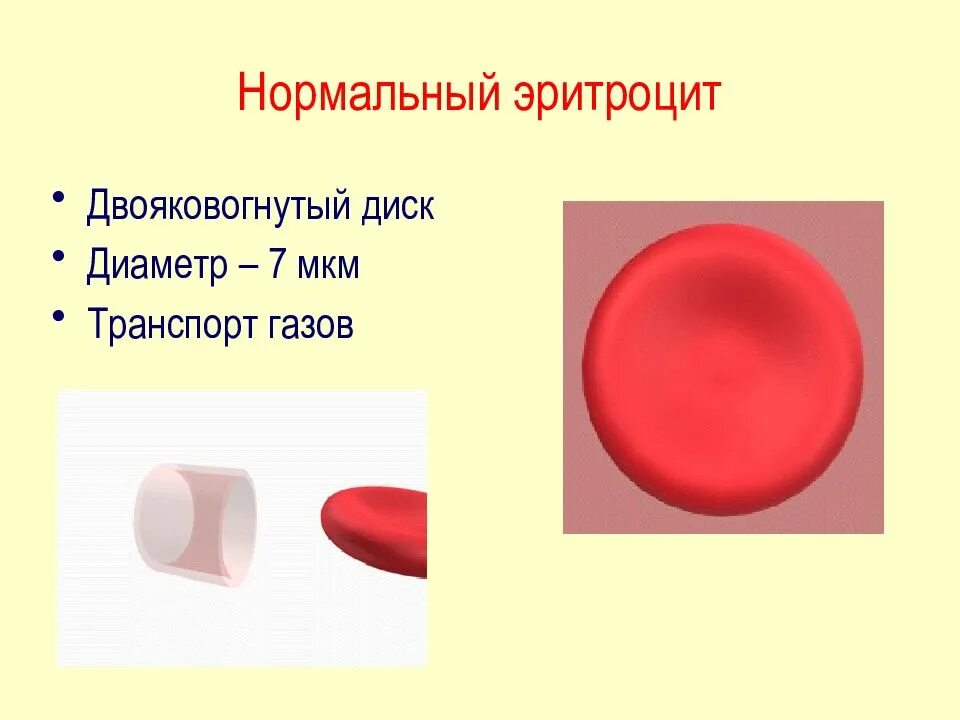 Нормальный эритроцит

• Двояковогнутый диск
• Диаметр – 7 мкм
• Транспорт газов